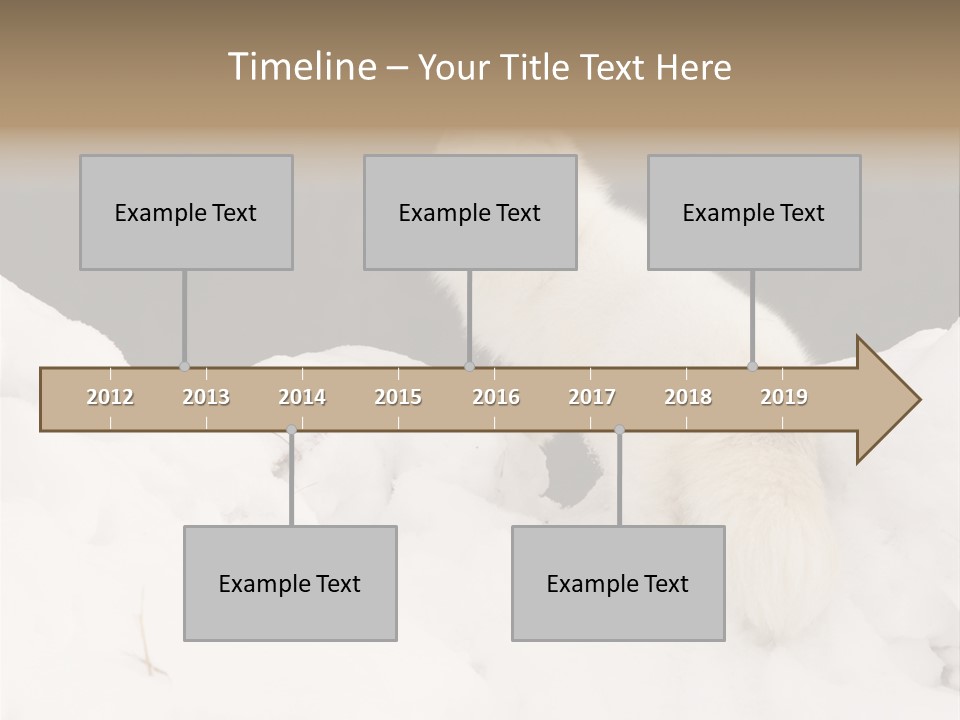 Timeline – Your Title Text Here

Example Text

Example Text

Example Text

2012 2013 2014 2015 2016 2017 2018 2019

Example Text

Example Text